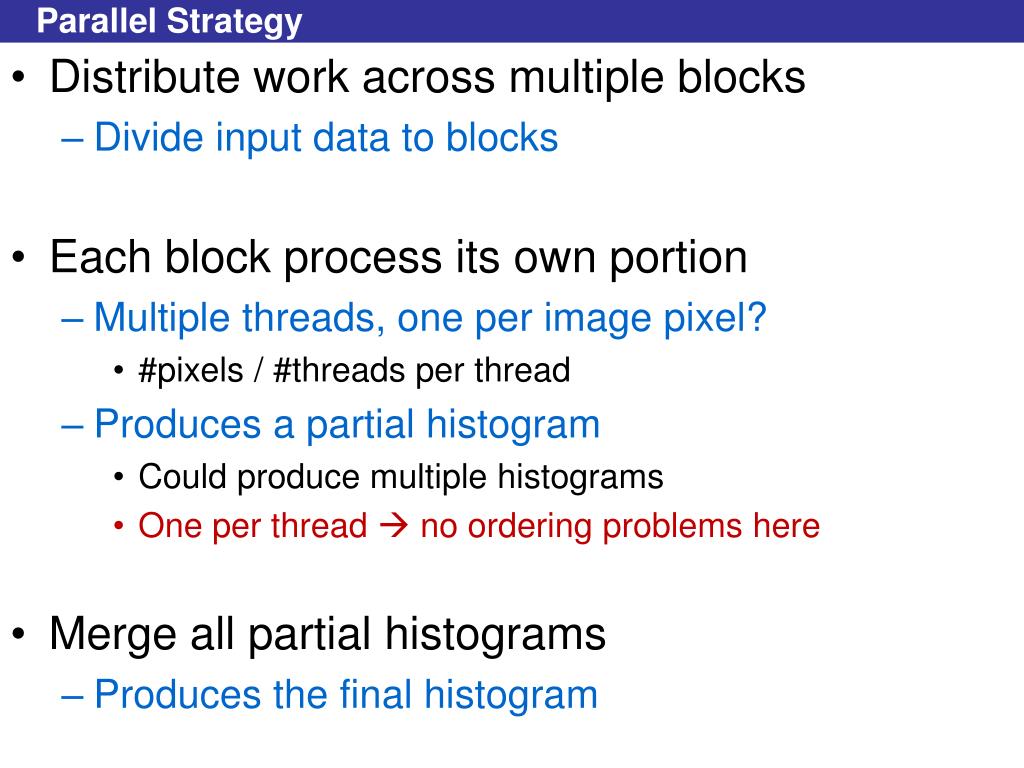 Parallel Strategy

• Distribute work across multiple blocks
– Divide input data to blocks

• Each block process its own portion
– Multiple threads, one per image pixel?
• #pixels / #threads per thread
– Produces a partial histogram
• Could produce multiple histograms
• One per thread → no ordering problems here

• Merge all partial histograms
– Produces the final histogram